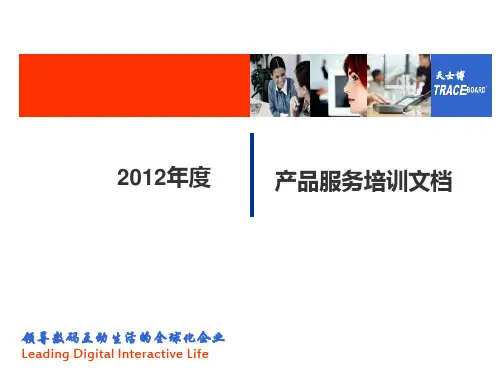 天士博
TRACEBOARD

2012年度

产品服务培训文档

领导数码互动生活的全球化企业
Leading Digital Interactive Life